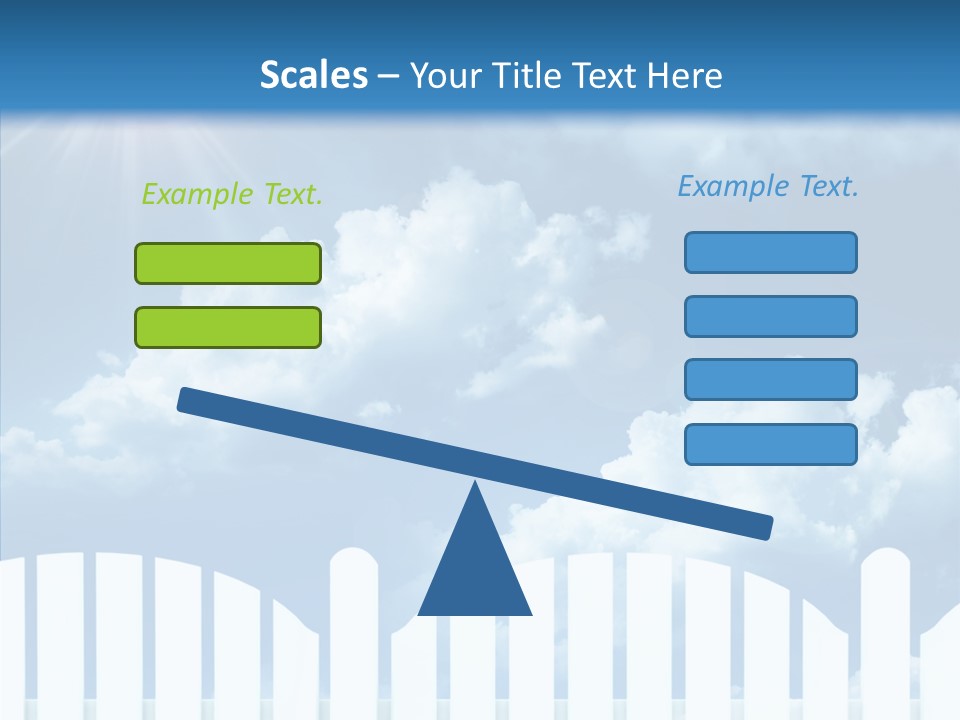 Scales – Your Title Text Here

Example Text.

Example Text.